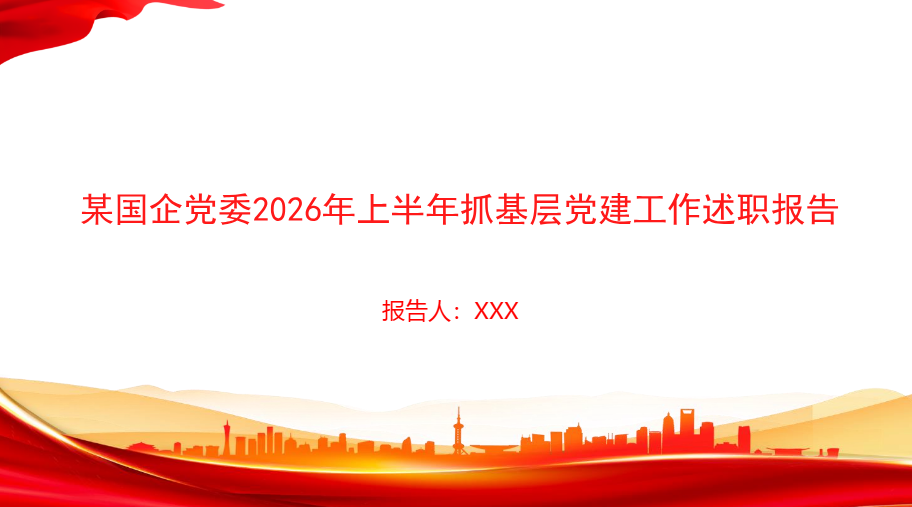 某国企党委2026年上半年抓基层党建工作述职报告

报告人：XXX